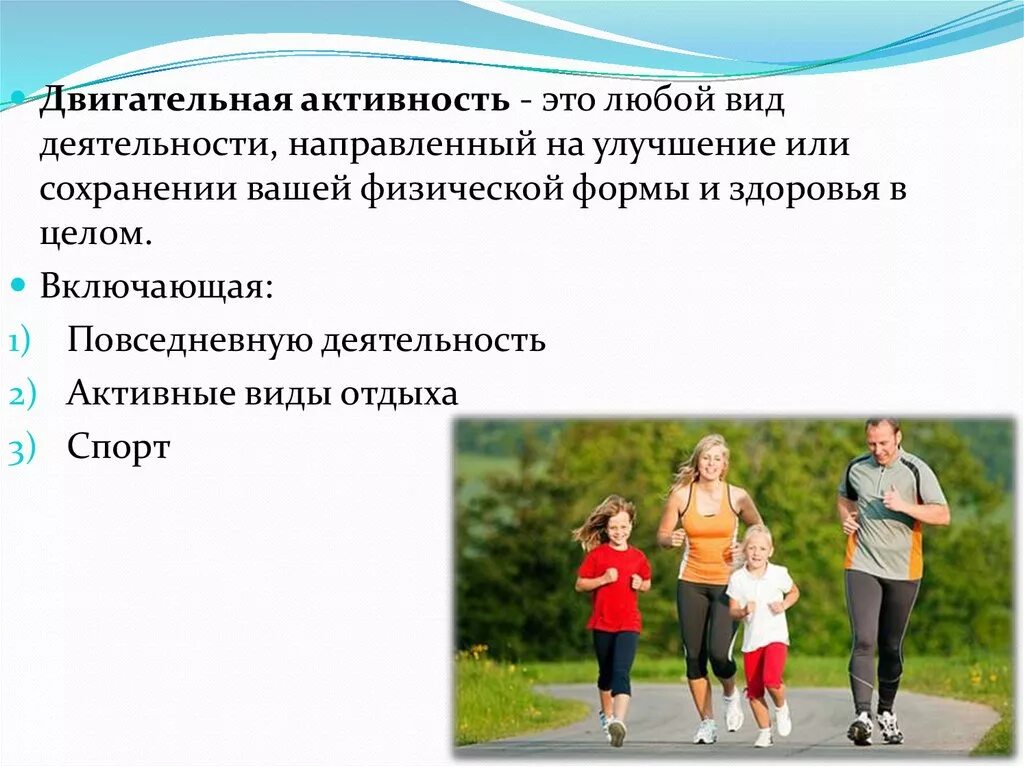 Двигательная активность - это любой вид деятельности, направленный на улучшение или сохранении вашей физической формы и здоровья в целом.

Включающая:

1) Повседневную деятельность

2) Активные виды отдыха

3) Спорт